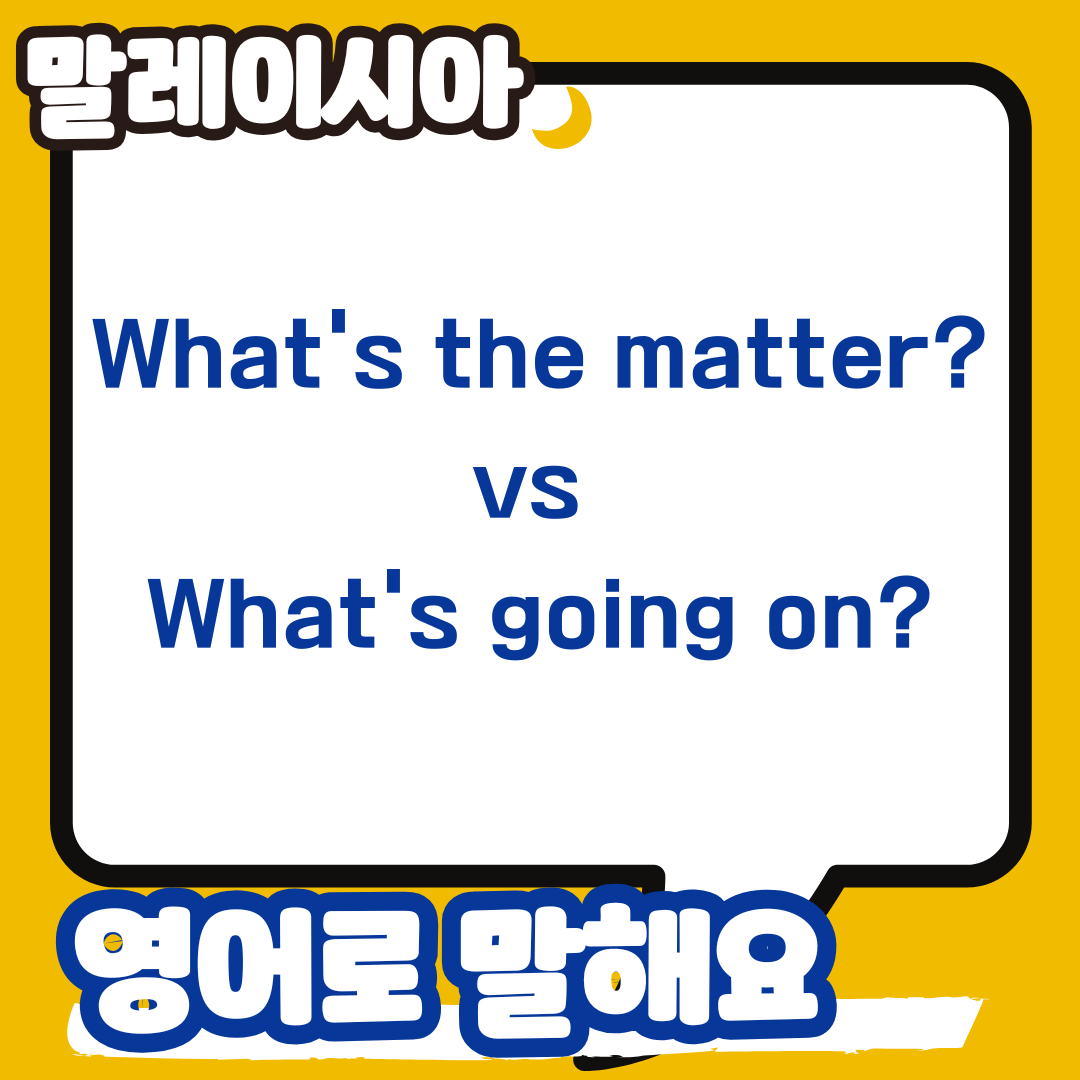 말레이시아

What's the matter?
vs
What's going on?

영어로 말해요